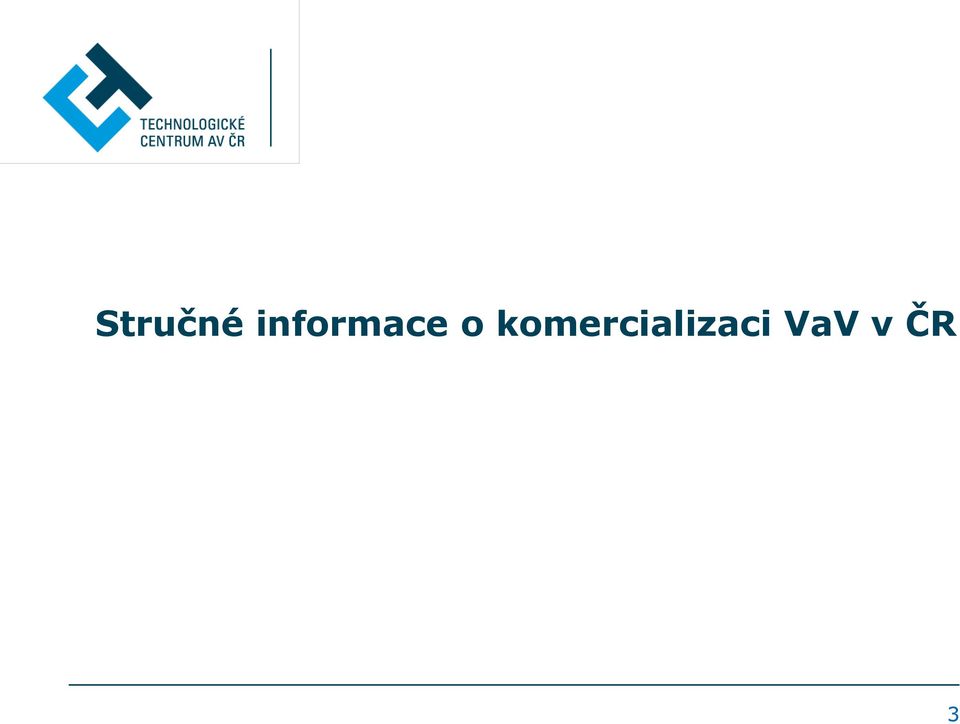 TECHNOLOGICKÉ CENTRUM AV ČR

Stručné informace o komercializaci VaV v ČR

3